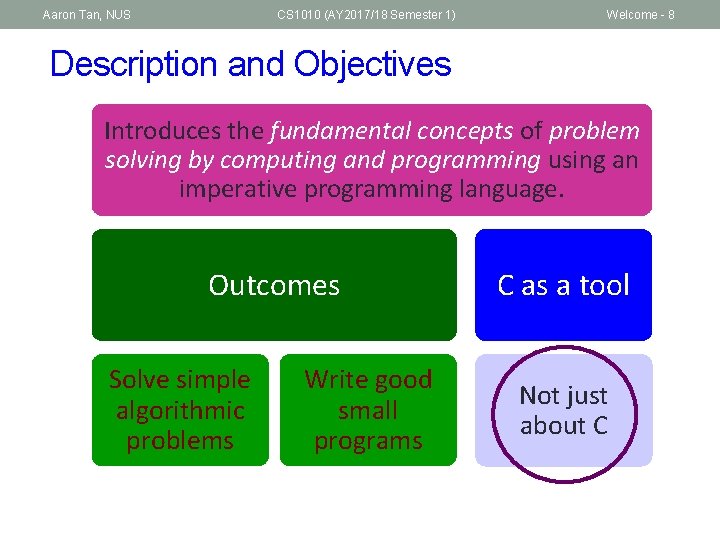 Aaron Tan, NUS

CS1010 (AY2017/18 Semester 1)

Welcome - 8

Description and Objectives

Introduces the fundamental concepts of problem solving by computing and programming using an imperative programming language.

Outcomes

C as a tool

Solve simple algorithmic problems

Write good small programs

Not just about C